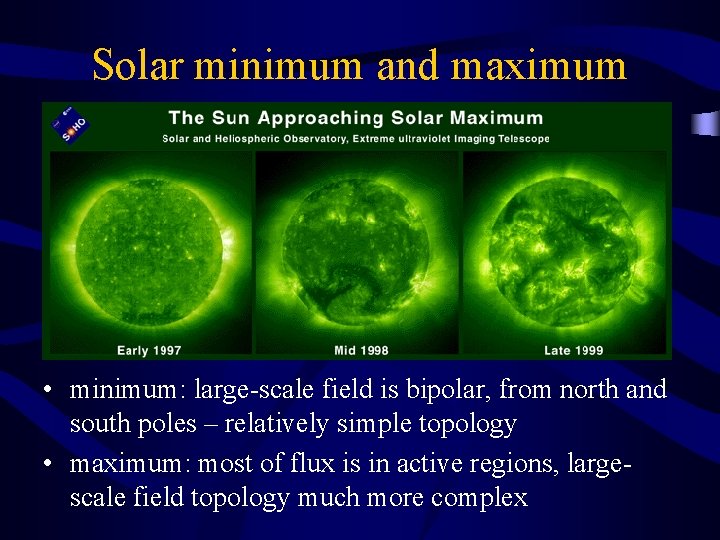 Solar minimum and maximum

SOHO

The Sun Approaching Solar Maximum

Solar and Heliospheric Observatory, Extreme ultraviolet Imaging Telescope

Early 1997

Mid 1998

Late 1999

• minimum: large-scale field is bipolar, from north and south poles – relatively simple topology

• maximum: most of flux is in active regions, large-scale field topology much more complex